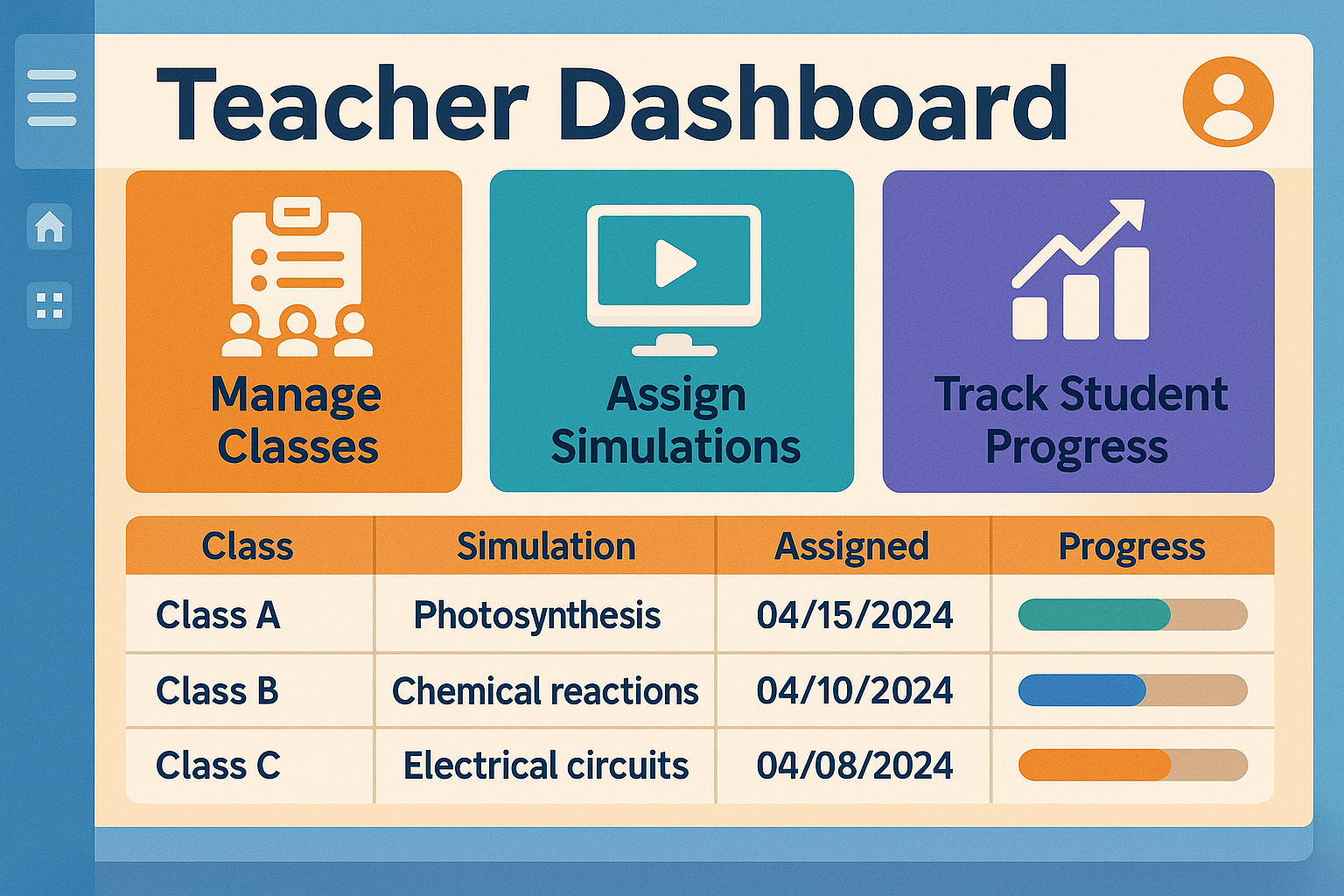 Teacher Dashboard

Manage Classes

Assign Simulations

Track Student Progress

| Class | Simulation | Assigned | Progress |
|---|---|---|---|
| Class A | Photosynthesis | 04/15/2024 | |
| Class B | Chemical reactions | 04/10/2024 | |
| Class C | Electrical circuits | 04/08/2024 | |